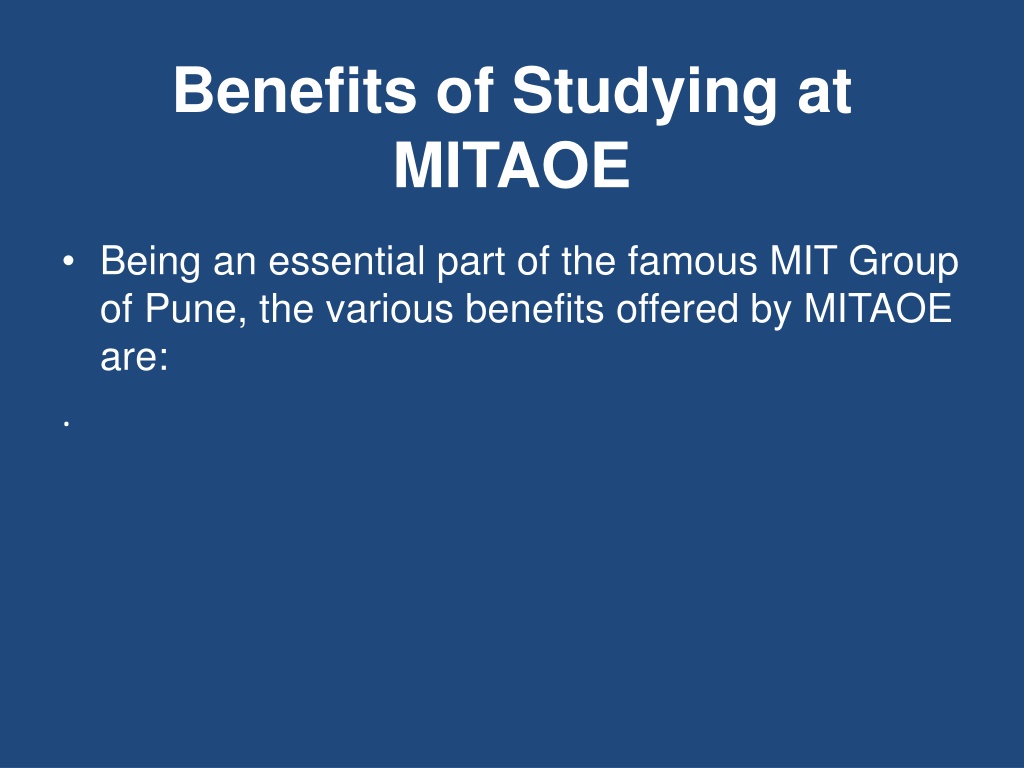 Benefits of Studying at MITAOE

• Being an essential part of the famous MIT Group of Pune, the various benefits offered by MITAOE are:

.